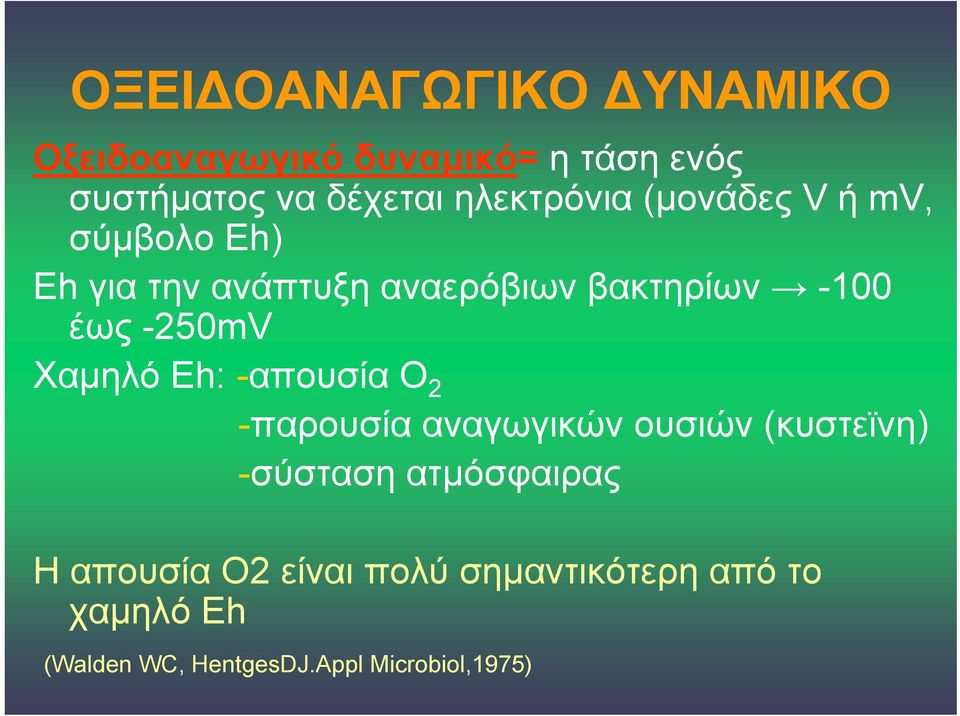 ΟΞΕΙΔΟΑΝΑΓΩΓΙΚΟ ΔΥΝΑΜΙΚΟ

Οξειδοαναγωγικό δυναμικό= η τάση ενός συστήματος να δέχεται ηλεκτρόνια (μονάδες V ή mV, σύμβολο Eh)

Eh για την ανάπτυξη αναερόβιων βακτηρίων → -100 έως -250mV

Χαμηλό Eh: -απουσία $O_2$
-παρουσία αναγωγικών ουσιών (κυστεϊνη)
-σύσταση ατμόσφαιρας

Η απουσία O2 είναι πολύ σημαντικότερη από το χαμηλό Eh

(Walden WC, HentgesDJ.Appl Microbiol,1975)